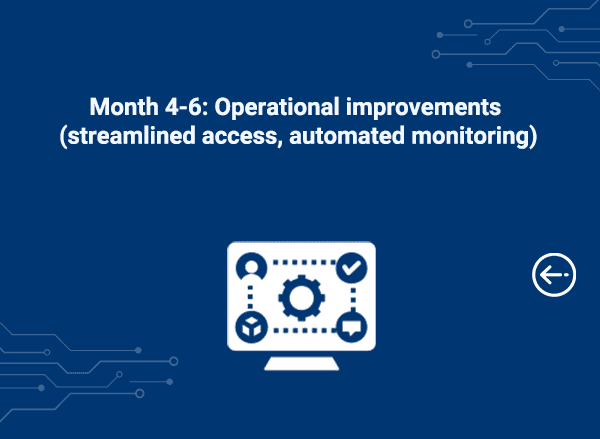 Month 4-6: Operational improvements (streamlined access, automated monitoring)